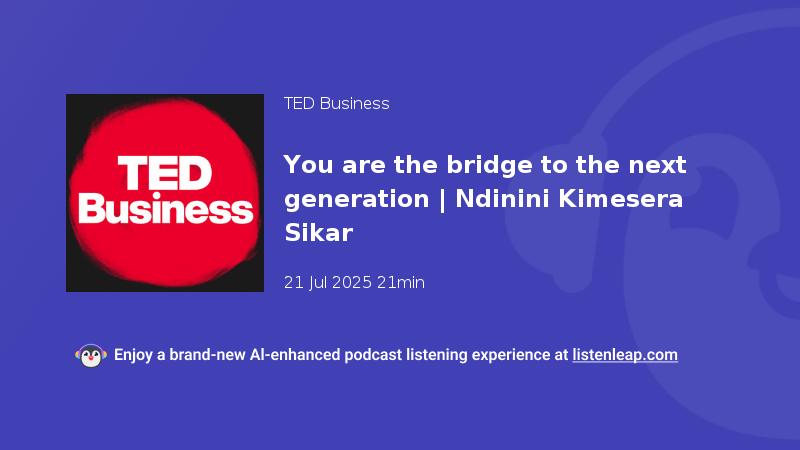 TED Business

TED Business

You are the bridge to the next generation | Ndinini Kimesera Sikar

21 Jul 2025 21min

Enjoy a brand-new AI-enhanced podcast listening experience at listenleap.com